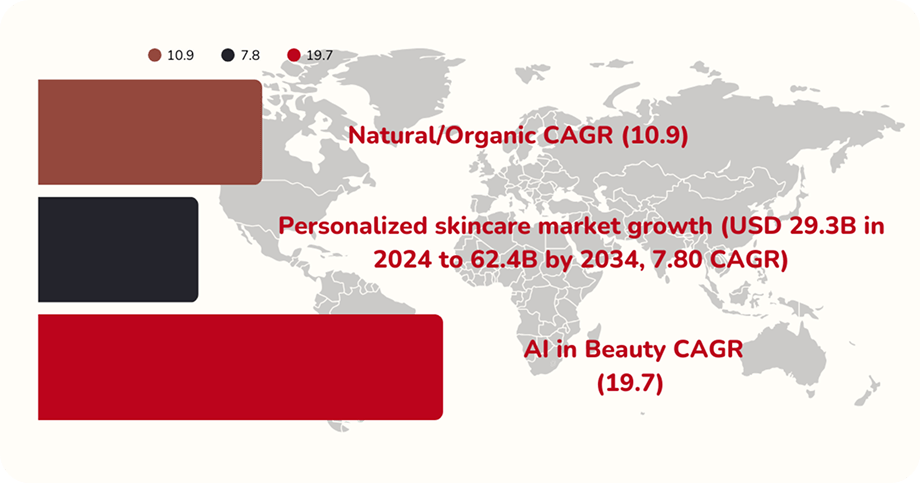 10.9 7.8 19.7

Natural/Organic CAGR (10.9)

Personalized skincare market growth (USD 29.3B in 2024 to 62.4B by 2034, 7.80 CAGR)

AI in Beauty CAGR (19.7)